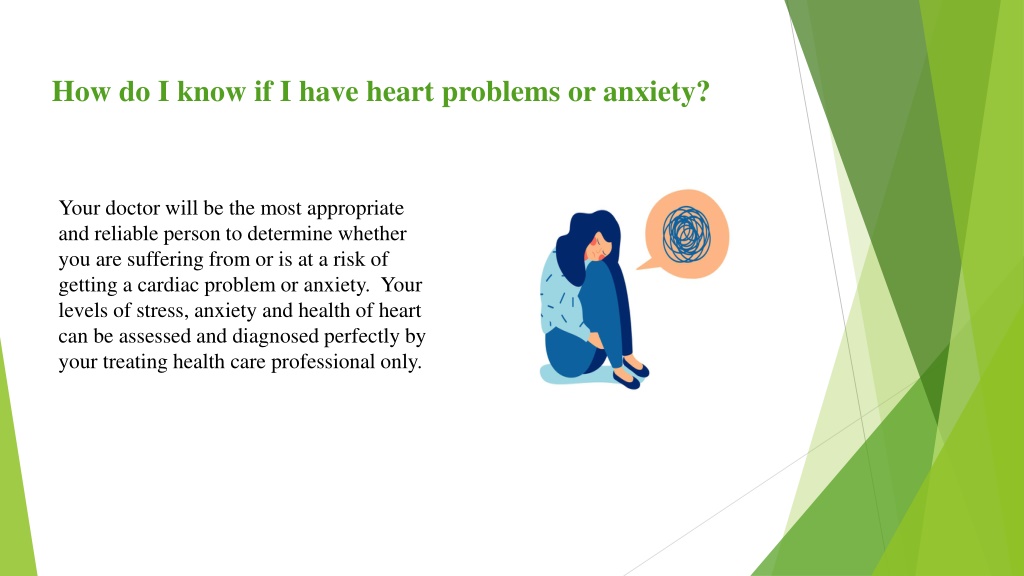 How do I know if I have heart problems or anxiety?

Your doctor will be the most appropriate and reliable person to determine whether you are suffering from or is at a risk of getting a cardiac problem or anxiety. Your levels of stress, anxiety and health of heart can be assessed and diagnosed perfectly by your treating health care professional only.